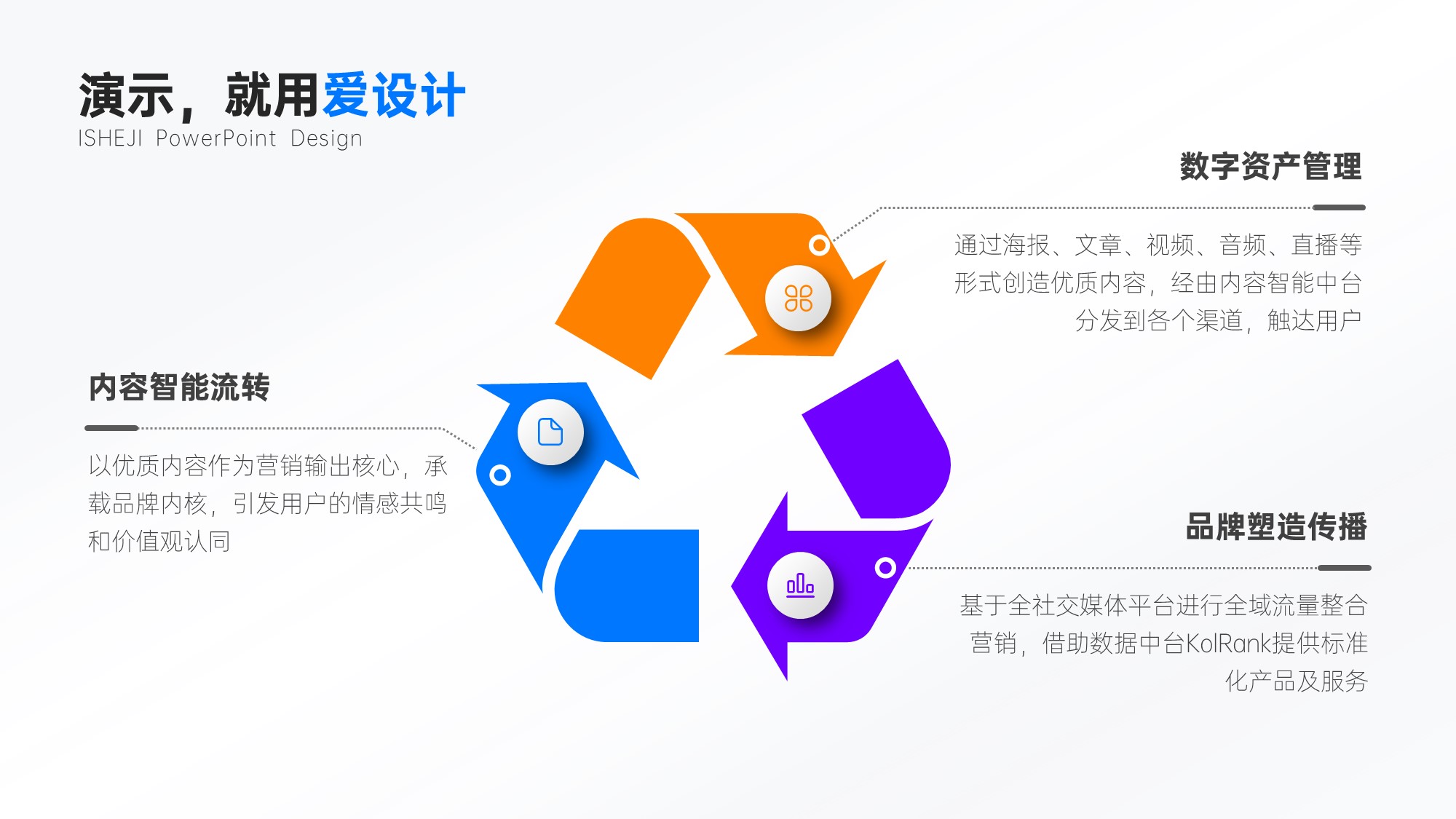 演示，就用爱设计
ISHEJI PowerPoint Design

数字资产管理

通过海报、文章、视频、音频、直播等形式创造优质内容，经由内容智能中台分发到各个渠道，触达用户

内容智能流转

以优质内容作为营销输出核心，承载品牌内核，引发用户的情感共鸣和价值观认同

品牌塑造传播

基于全社交媒体平台进行全域流量整合营销，借助数据中台KolRank提供标准化产品及服务